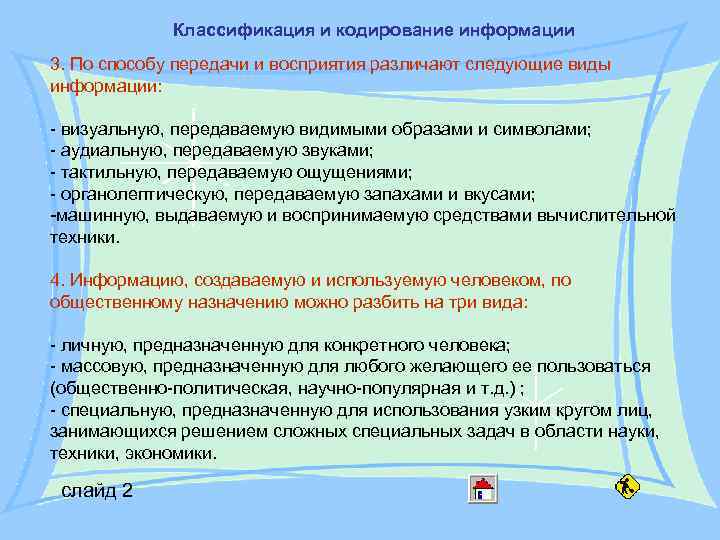 Классификация и кодирование информации

3. По способу передачи и восприятия различают следующие виды информации:

- визуальную, передаваемую видимыми образами и символами;
- аудиальную, передаваемую звуками;
- тактильную, передаваемую ощущениями;
- органолептическую, передаваемую запахами и вкусами;
-машинную, выдаваемую и воспринимаемую средствами вычислительной техники.

4. Информацию, создаваемую и используемую человеком, по общественному назначению можно разбить на три вида:

- личную, предназначенную для конкретного человека;
- массовую, предназначенную для любого желающего ее пользоваться (общественно-политическая, научно-популярная и т.д.) ;
- специальную, предназначенную для использования узким кругом лиц, занимающихся решением сложных специальных задач в области науки, техники, экономики.

слайд 2